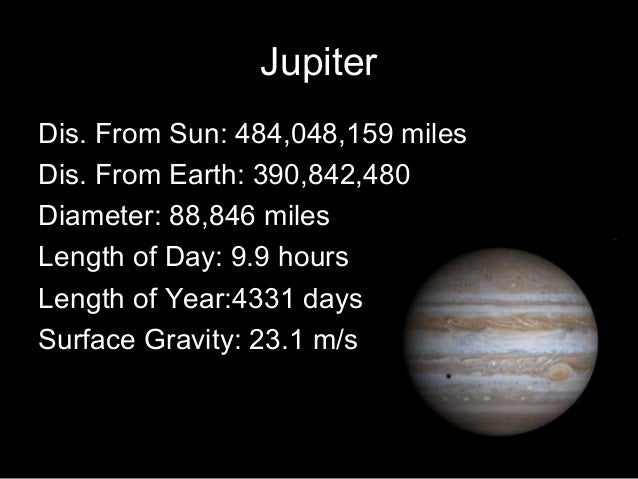 Jupiter

Dis. From Sun: 484,048,159 miles
Dis. From Earth: 390,842,480
Diameter: 88,846 miles
Length of Day: 9.9 hours
Length of Year:4331 days
Surface Gravity: 23.1 m/s